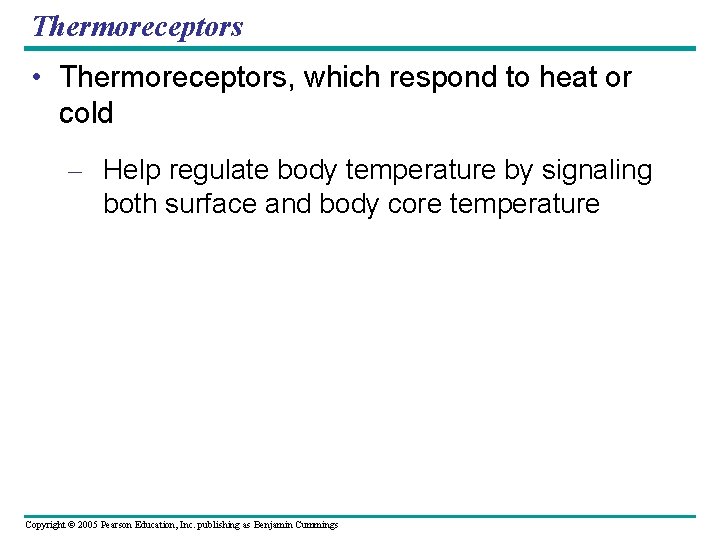 Thermoreceptors

• Thermoreceptors, which respond to heat or cold

– Help regulate body temperature by signaling both surface and body core temperature

Copyright © 2005 Pearson Education, Inc. publishing as Benjamin Cummings